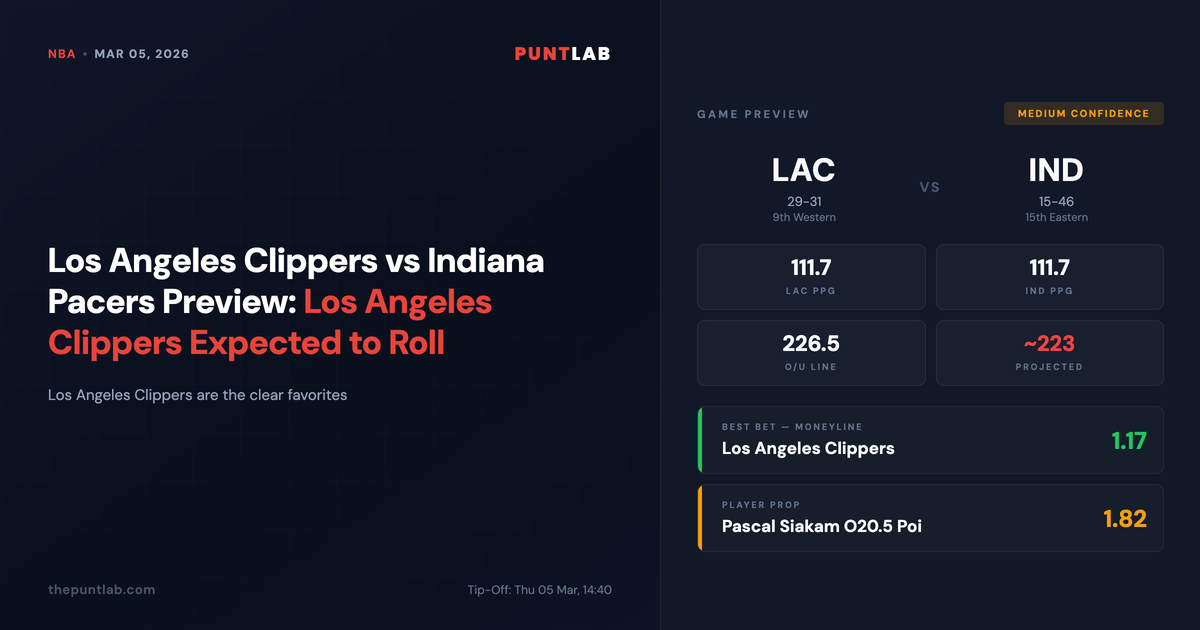 NBA • MAR 05, 2026

PUNTLAB

Los Angeles Clippers vs Indiana Pacers Preview: Los Angeles Clippers Expected to Roll

Los Angeles Clippers are the clear favorites

thepuntlab.com

Tip-Off: Thu 05 Mar, 14:40

GAME PREVIEW

MEDIUM CONFIDENCE

LAC
29-31
9th Western

VS

IND
15-46
15th Eastern

111.7
LAC PPG

111.7
IND PPG

226.5
O/U LINE

~223
PROJECTED

BEST BET — MONEYLINE
Los Angeles Clippers
1.17

PLAYER PROP
Pascal Siakam O20.5 Poi
1.82